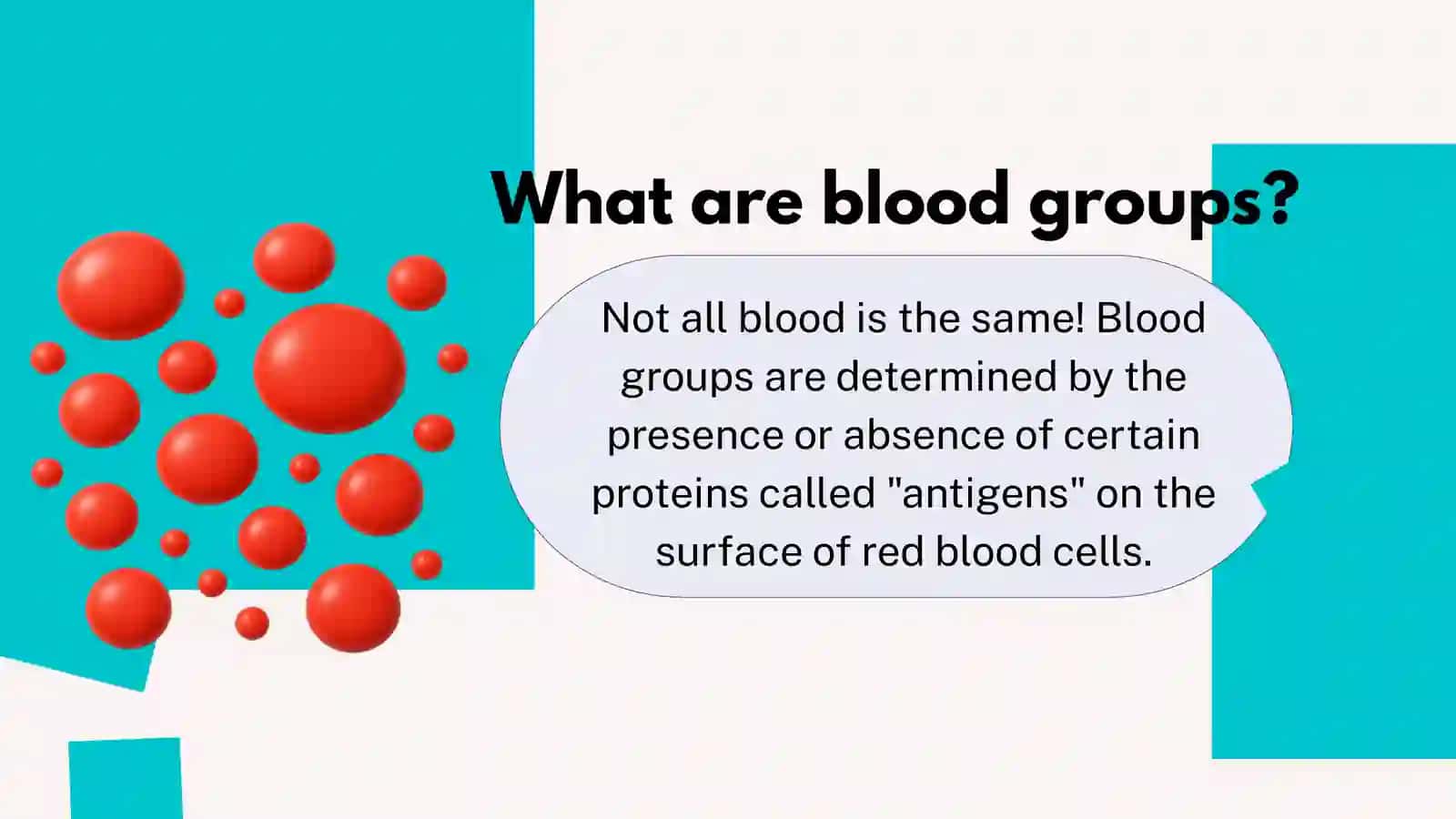 What are blood groups?

Not all blood is the same! Blood groups are determined by the presence or absence of certain proteins called "antigens" on the surface of red blood cells.